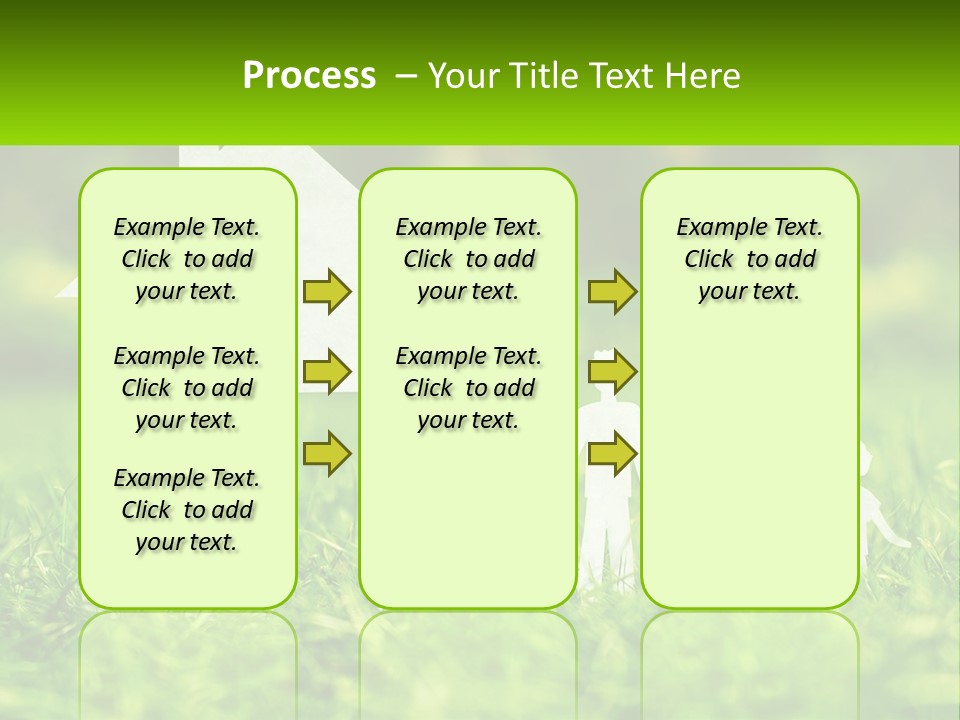 Process – Your Title Text Here

Example Text. Click to add your text.

Example Text. Click to add your text.

Example Text. Click to add your text.

Example Text. Click to add your text.

Example Text. Click to add your text.

Example Text. Click to add your text.